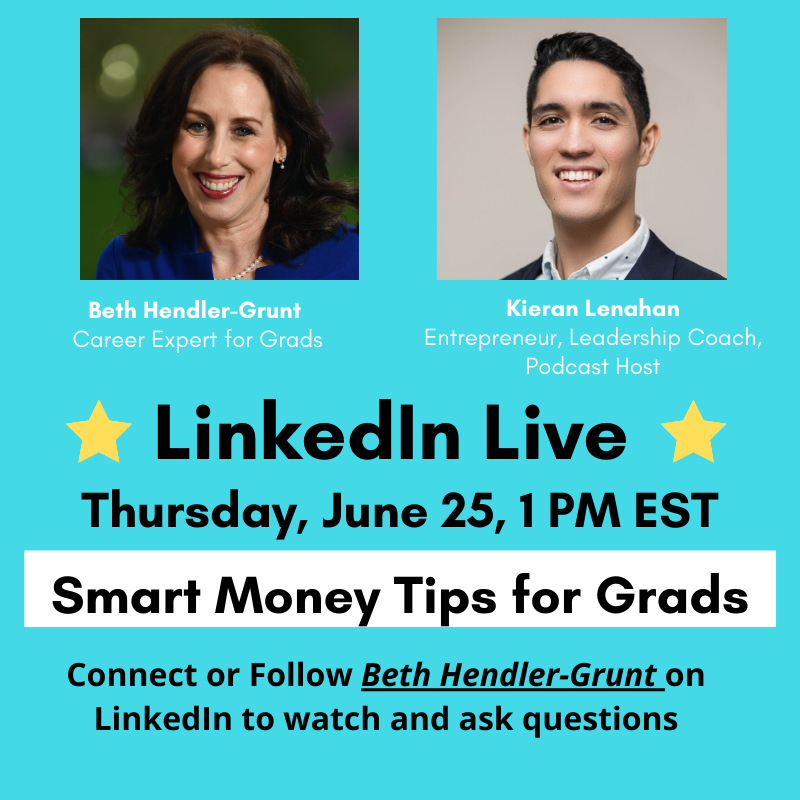 Beth Hendler-Grunt
Career Expert for Grads

Kieran Lenahan
Entrepreneur, Leadership Coach, Podcast Host

LinkedIn Live

Thursday, June 25, 1 PM EST

Smart Money Tips for Grads

Connect or Follow Beth Hendler-Grunt on LinkedIn to watch and ask questions